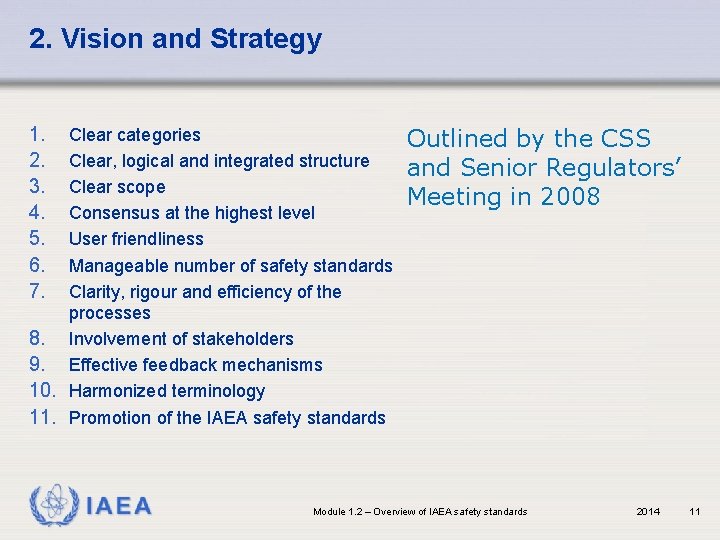 2. Vision and Strategy

1. Clear categories
2. Clear, logical and integrated structure
3. Clear scope
4. Consensus at the highest level
5. User friendliness
6. Manageable number of safety standards
7. Clarity, rigour and efficiency of the processes
8. Involvement of stakeholders
9. Effective feedback mechanisms
10. Harmonized terminology
11. Promotion of the IAEA safety standards

Outlined by the CSS and Senior Regulators' Meeting in 2008

IAEA

Module 1.2 – Overview of IAEA safety standards

2014

11